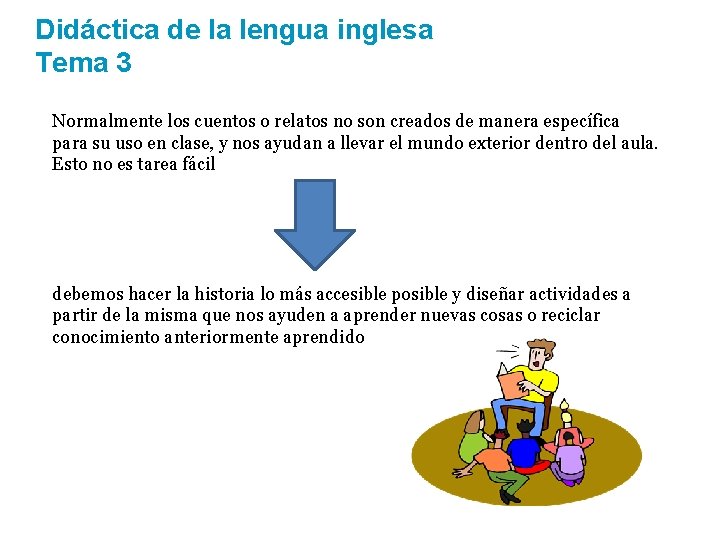 Didáctica de la lengua inglesa
Tema 3

Normalmente los cuentos o relatos no son creados de manera específica para su uso en clase, y nos ayudan a llevar el mundo exterior dentro del aula. Esto no es tarea fácil

debemos hacer la historia lo más accesible posible y diseñar actividades a partir de la misma que nos ayuden a aprender nuevas cosas o reciclar conocimiento anteriormente aprendido